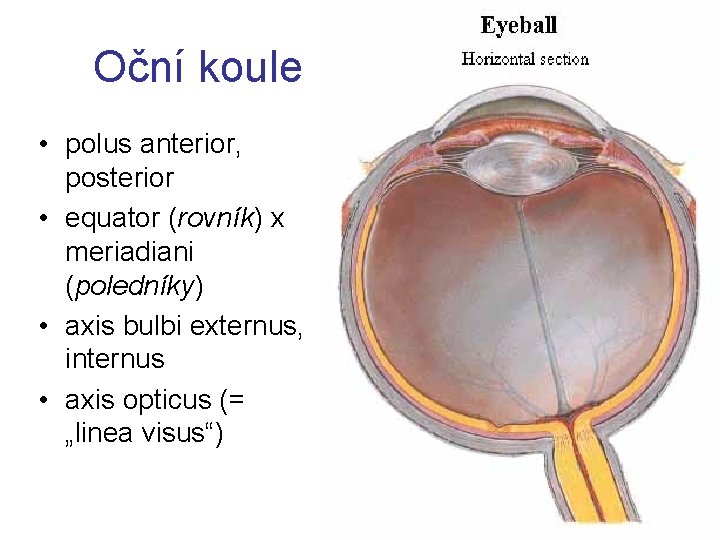 Oční koule

• polus anterior, posterior
• equator (rovník) x meriadiani (poledníky)
• axis bulbi externus, internus
• axis opticus (= „linea visus“)

Eyeball
Horizontal section